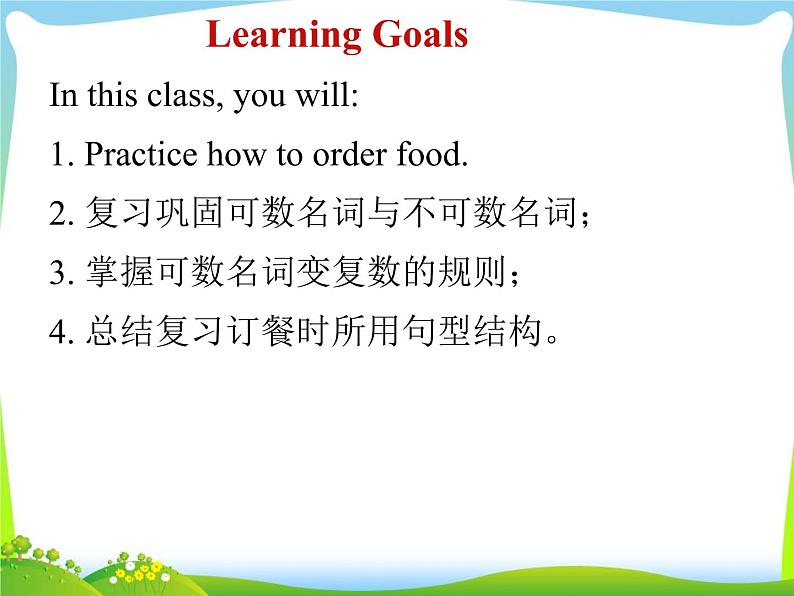 Learning Goals

In this class, you will:

1. Practice how to order food.

2. 复习巩固可数名词与不可数名词；

3. 掌握可数名词变复数的规则；

4. 总结复习订餐时所用句型结构。